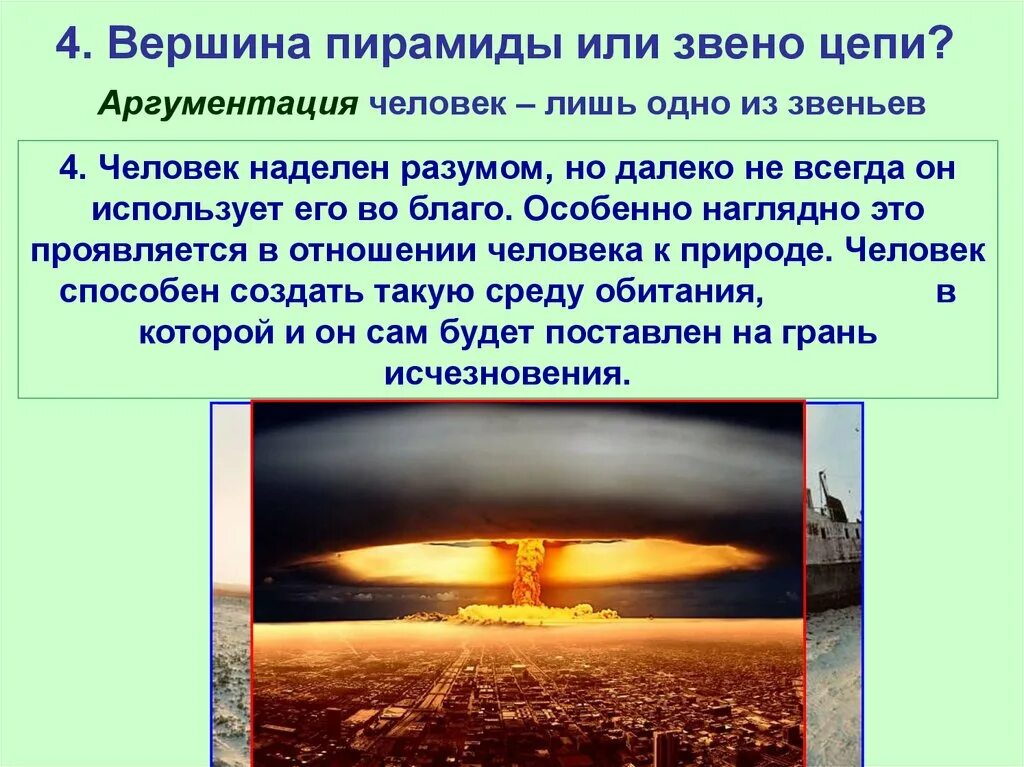 4. Вершина пирамиды или звено цепи?

Аргументация человек – лишь одно из звеньев

4. Человек наделен разумом, но далеко не всегда он использует его во благо. Особенно наглядно это проявляется в отношении человека к природе. Человек способен создать такую среду обитания, в которой и он сам будет поставлен на грань исчезновения.